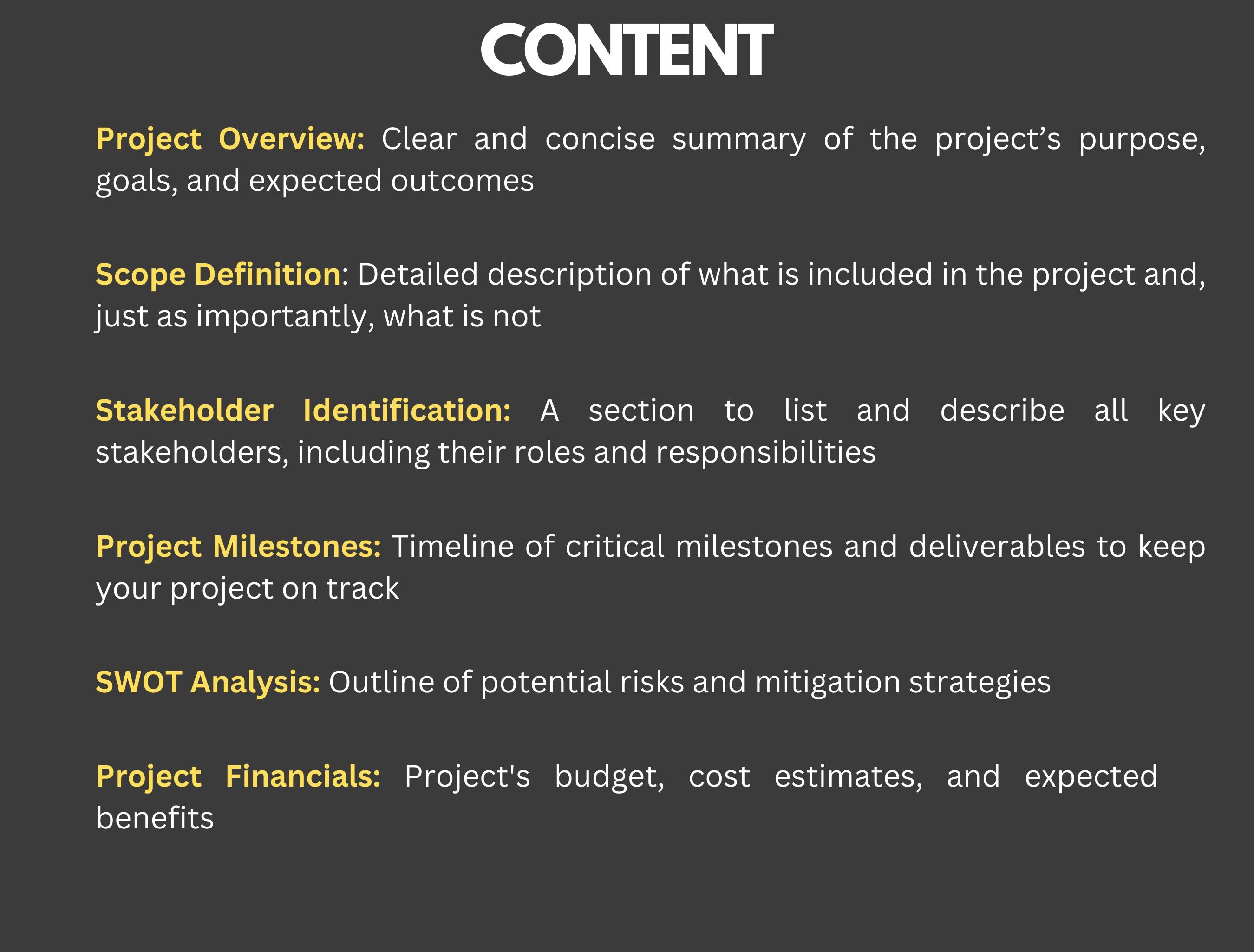 CONTENT

Project Overview: Clear and concise summary of the project’s purpose, goals, and expected outcomes

Scope Definition: Detailed description of what is included in the project and, just as importantly, what is not

Stakeholder Identification: A section to list and describe all key stakeholders, including their roles and responsibilities

Project Milestones: Timeline of critical milestones and deliverables to keep your project on track

SWOT Analysis: Outline of potential risks and mitigation strategies

Project Financials: Project's budget, cost estimates, and expected benefits